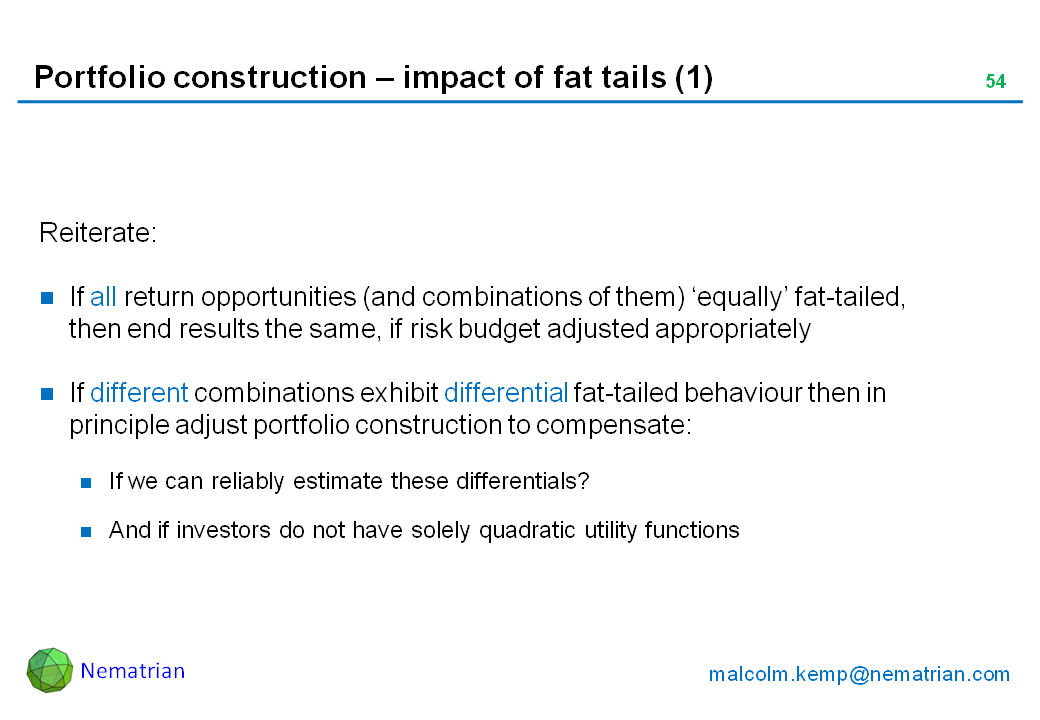 Portfolio construction – impact of fat tails (1)

54

Reiterate:

If all return opportunities (and combinations of them) ‘equally’ fat-tailed, then end results the same, if risk budget adjusted appropriately

If different combinations exhibit differential fat-tailed behaviour then in principle adjust portfolio construction to compensate:

If we can reliably estimate these differentials?

And if investors do not have solely quadratic utility functions

Nematrian

malcolm.kemp@nematrian.com